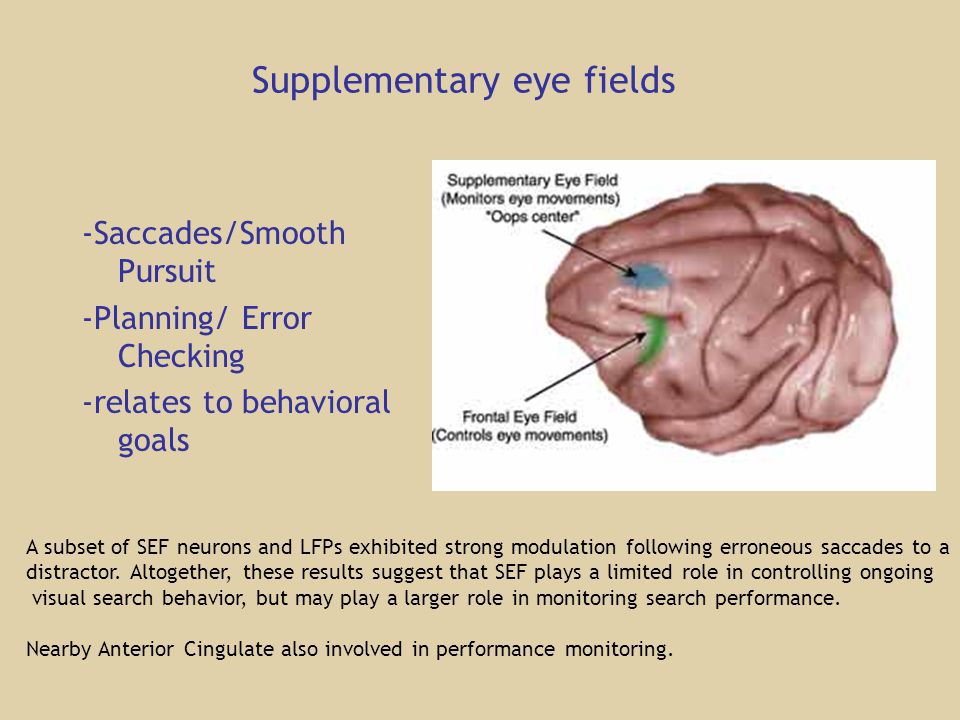 Supplementary eye fields

-Saccades/Smooth Pursuit

-Planning/ Error Checking

-relates to behavioral goals

Supplementary Eye Field
(Monitors eye movements)
"Oops center"

Frontal Eye Field
(Controls eye movements)

A subset of SEF neurons and LFPs exhibited strong modulation following erroneous saccades to a distractor. Altogether, these results suggest that SEF plays a limited role in controlling ongoing visual search behavior, but may play a larger role in monitoring search performance.

Nearby Anterior Cingulate also involved in performance monitoring.